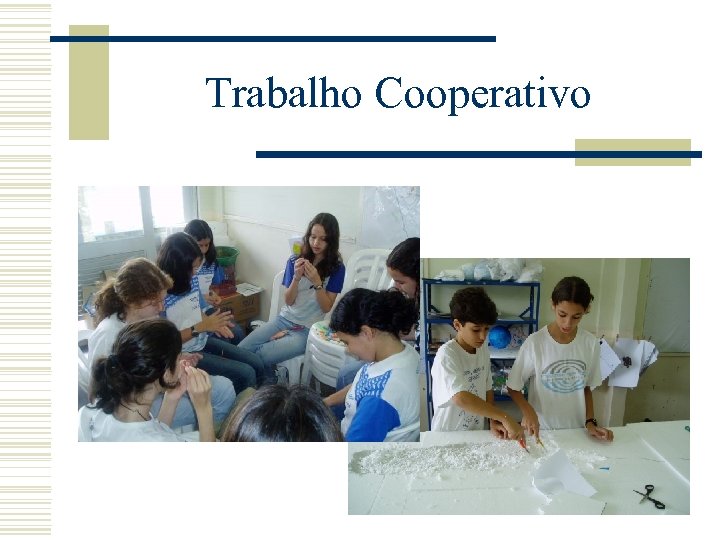 Trabalho Cooperativo